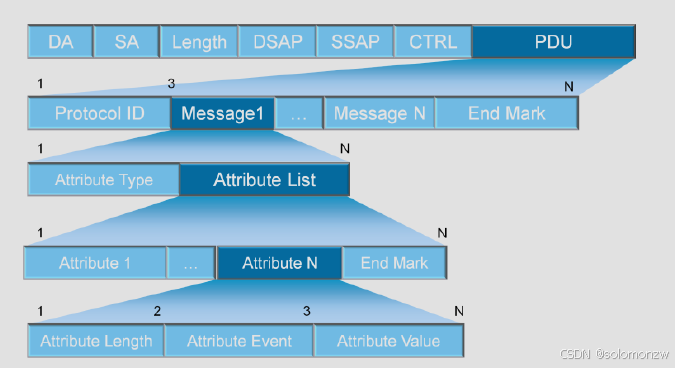 DA SA Length DSAP SSAP CTRL PDU

1 3 N

Protocol ID Message1 … Message N End Mark

1 N

Attribute Type Attribute List

1 N

Attribute 1 … Attribute N End Mark

1 2 3 N

Attribute Length Attribute Event Attribute Value

CSDN @solomonzw